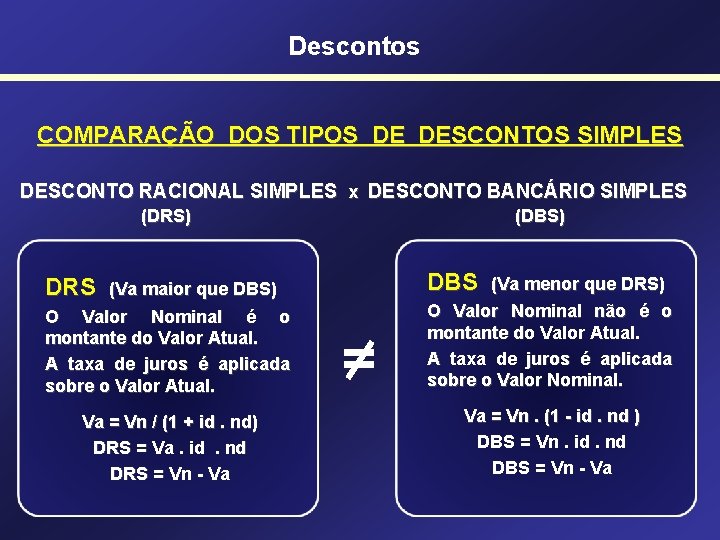 Descontos

COMPARAÇÃO DOS TIPOS DE DESCONTOS SIMPLES

DESCONTO RACIONAL SIMPLES x DESCONTO BANCÁRIO SIMPLES
(DRS) (DBS)

DRS (Va maior que DBS)
O Valor Nominal é o montante do Valor Atual.
A taxa de juros é aplicada sobre o Valor Atual.

Va = Vn / (1 + id . nd)
DRS = Va . id . nd
DRS = Vn - Va

$\neq$

DBS (Va menor que DRS)
O Valor Nominal não é o montante do Valor Atual.
A taxa de juros é aplicada sobre o Valor Nominal.

Va = Vn . (1 - id . nd )
DBS = Vn . id . nd
DBS = Vn - Va